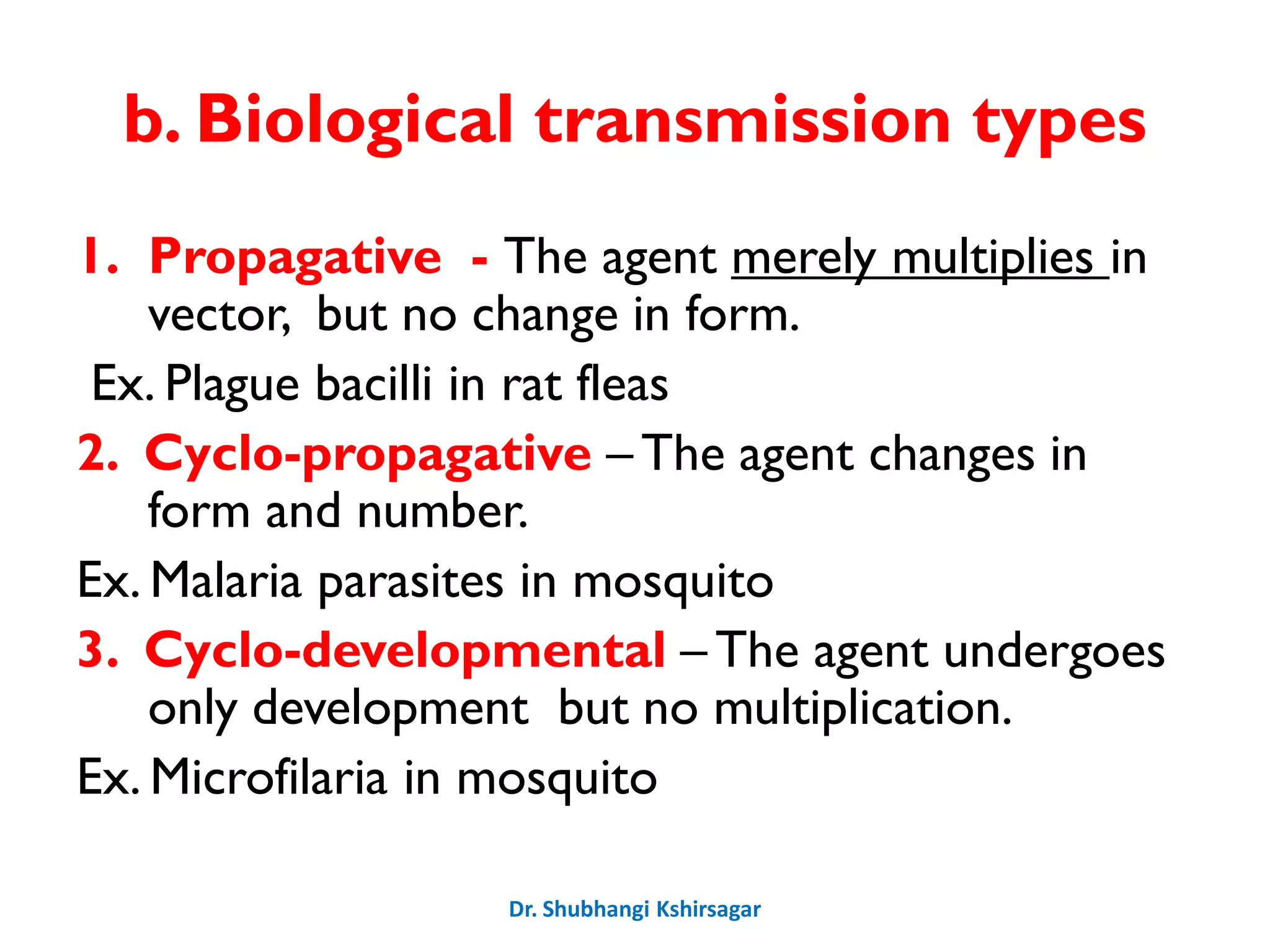 b. Biological transmission types

1. Propagative - The agent merely multiplies in vector, but no change in form.

Ex. Plague bacilli in rat fleas

2. Cyclo-propagative – The agent changes in form and number.

Ex. Malaria parasites in mosquito

3. Cyclo-developmental – The agent undergoes only development but no multiplication.

Ex. Microfilaria in mosquito

Dr. Shubhangi Kshirsagar